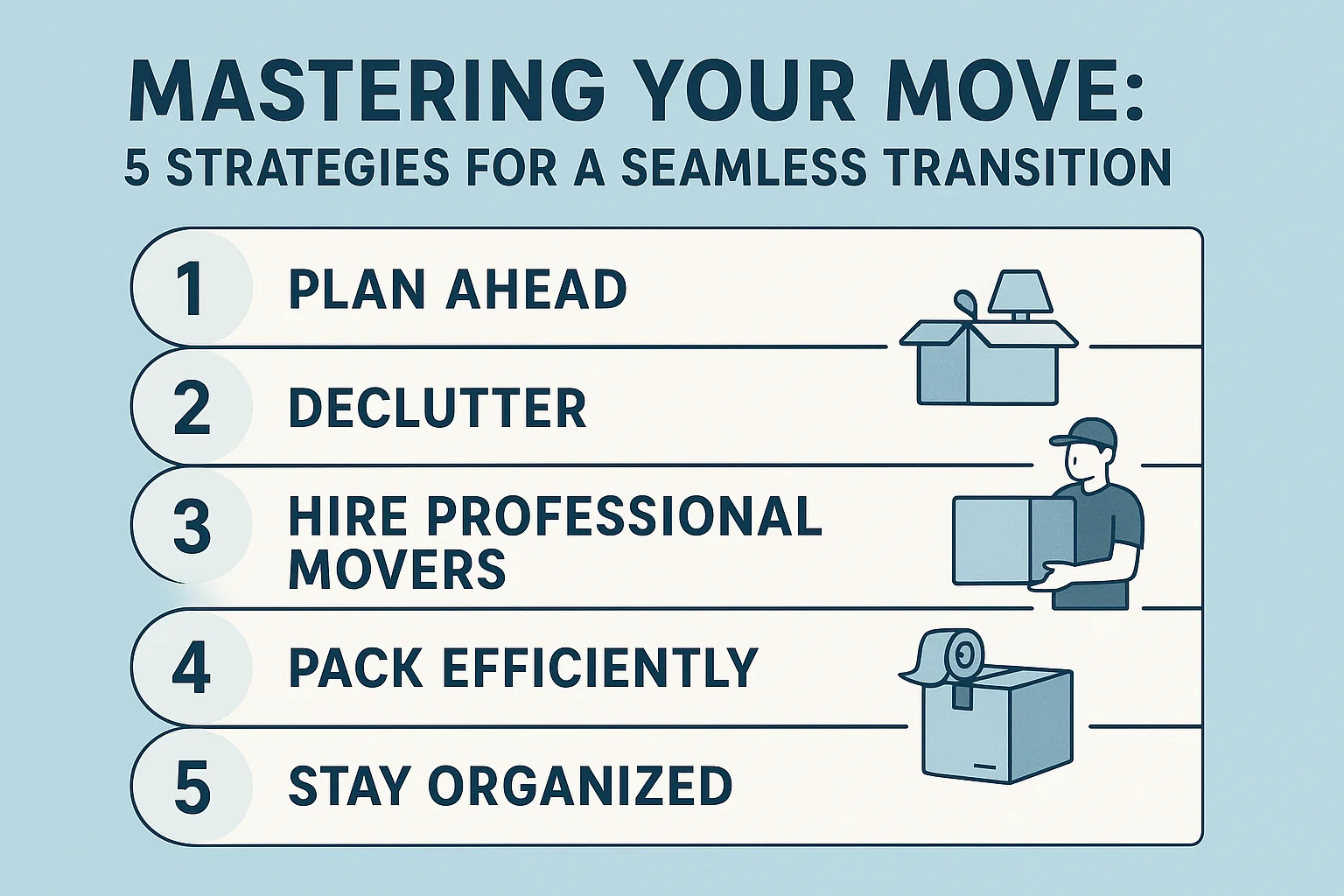 MASTERING YOUR MOVE:
5 STRATEGIES FOR A SEAMLESS TRANSITION

1 PLAN AHEAD

2 DECLUTTER

3 HIRE PROFESSIONAL MOVERS

4 PACK EFFICIENTLY

5 STAY ORGANIZED